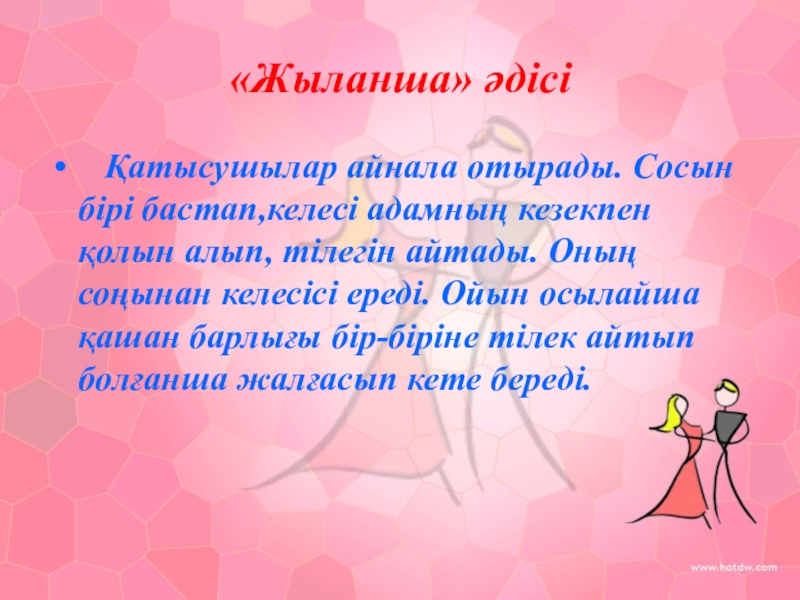 «Жыланша» әдісі

• Қатысушылар айнала отырады. Сосын бірі бастап,келесі адамның кезекпен қолын алып, тілегін айтады. Оның соңынан келесісі ереді. Ойын осылайша қашан барлығы бір-біріне тілек айтып болғанша жалғасып кете береді.

www.hotdw.com